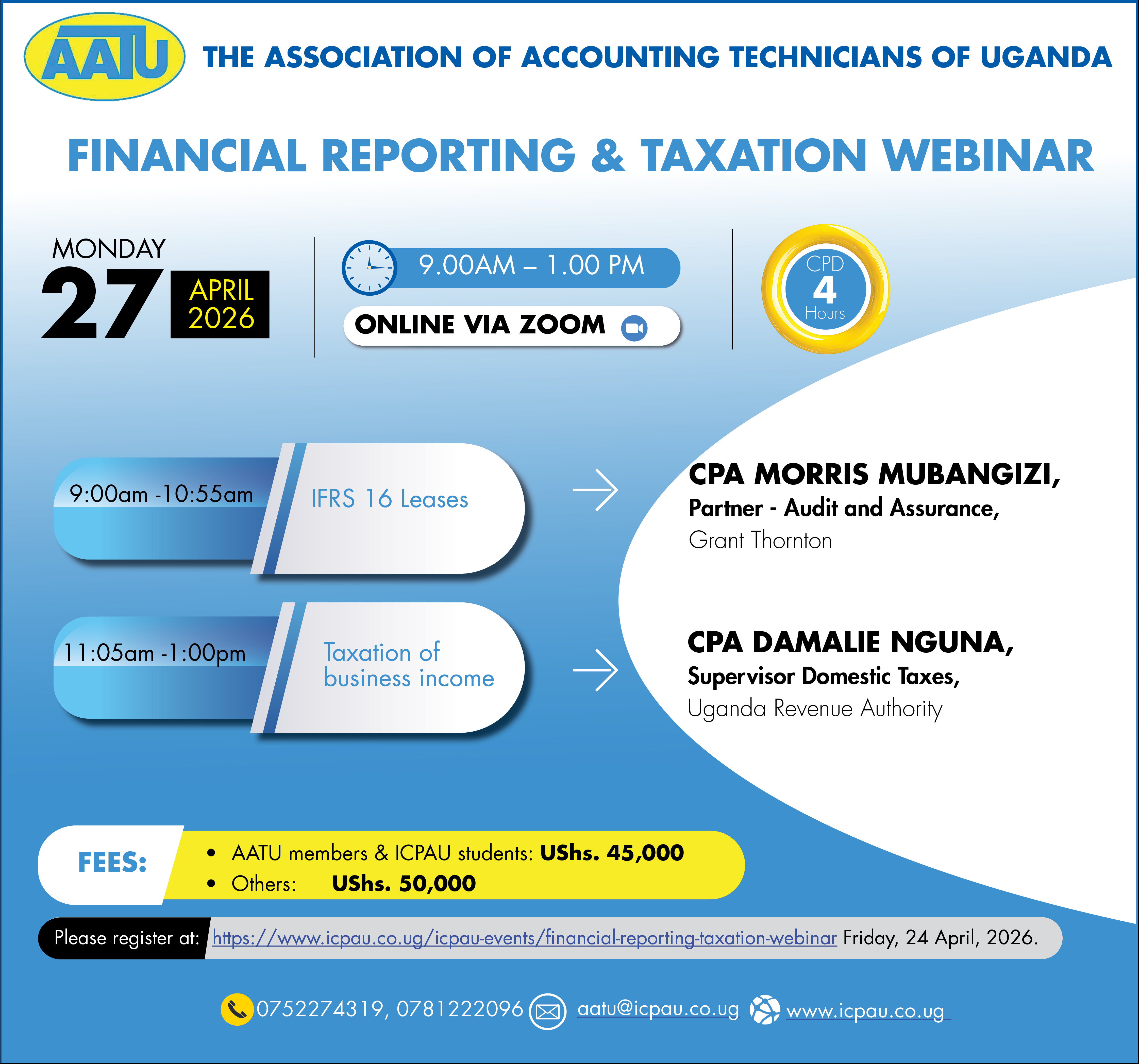 AATU

THE ASSOCIATION OF ACCOUNTING TECHNICIANS OF UGANDA

FINANCIAL REPORTING & TAXATION WEBINAR

MONDAY
27
APRIL
2026

9.00AM – 1.00 PM

ONLINE VIA ZOOM

CPD
4
Hours

9:00am -10:55am

IFRS 16 Leases

CPA MORRIS MUBANGIZI,
Partner - Audit and Assurance,
Grant Thornton

11:05am -1:00pm

Taxation of business income

CPA DAMALIE NGUNA,
Supervisor Domestic Taxes,
Uganda Revenue Authority

FEES:
• AATU members & ICPAU students: UShs. 45,000
• Others: UShs. 50,000

Please register at: https://www.icpau.co.ug/icpau-events/financial-reporting-taxation-webinar Friday, 24 April, 2026.

0752274319, 0781222096 aatu@icpau.co.ug www.icpau.co.ug